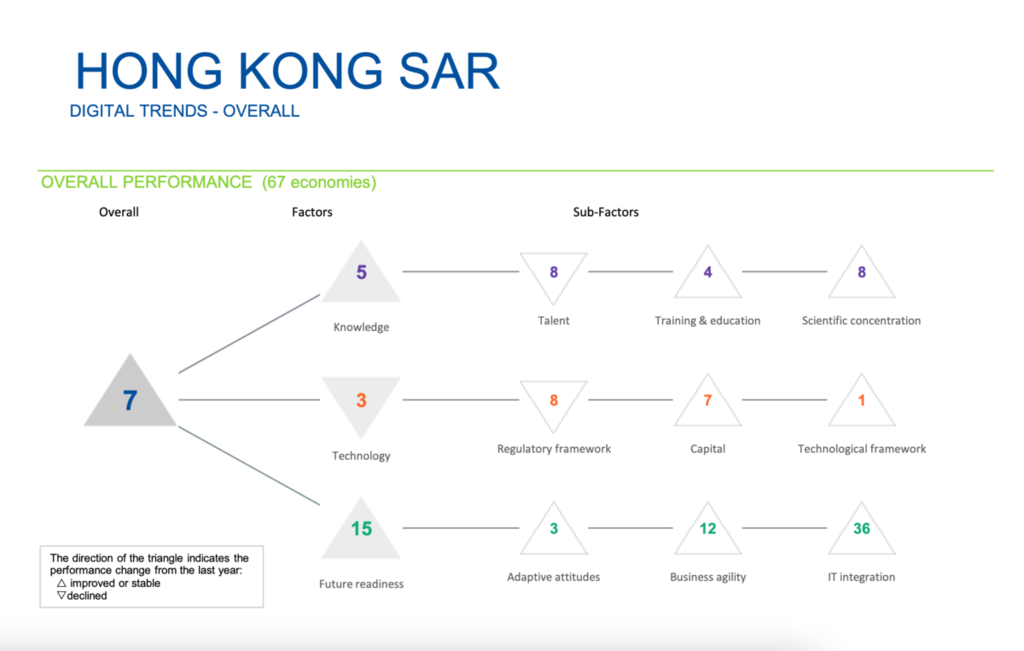 HONG KONG SAR
DIGITAL TRENDS - OVERALL

OVERALL PERFORMANCE (67 economies)

Overall

Factors

Sub-Factors

7

5
Knowledge

8
Talent

4
Training & education

8
Scientific concentration

3
Technology

8
Regulatory framework

7
Capital

1
Technological framework

15
Future readiness

3
Adaptive attitudes

12
Business agility

36
IT integration

The direction of the triangle indicates the performance change from the last year:
△ improved or stable
▽ declined